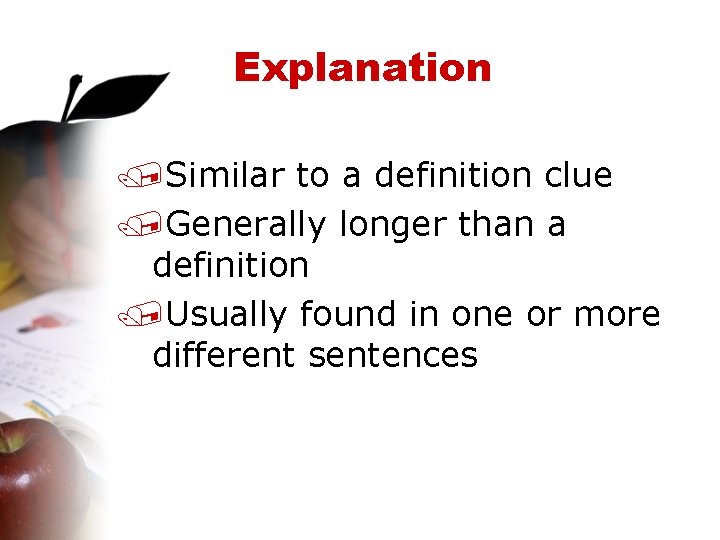 Explanation

Similar to a definition clue

Generally longer than a definition

Usually found in one or more different sentences